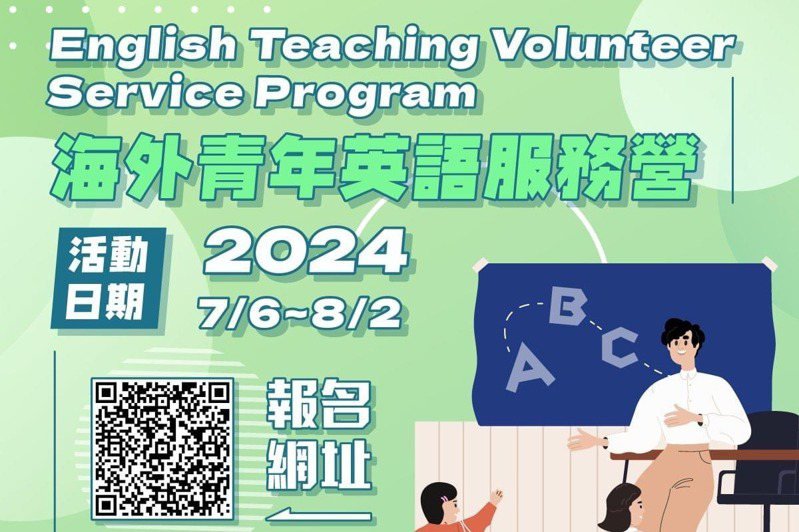 English Teaching Volunteer Service Program

海外青年英語服務營

活動日期

2024

7/6~8/2

A B C

報名網址